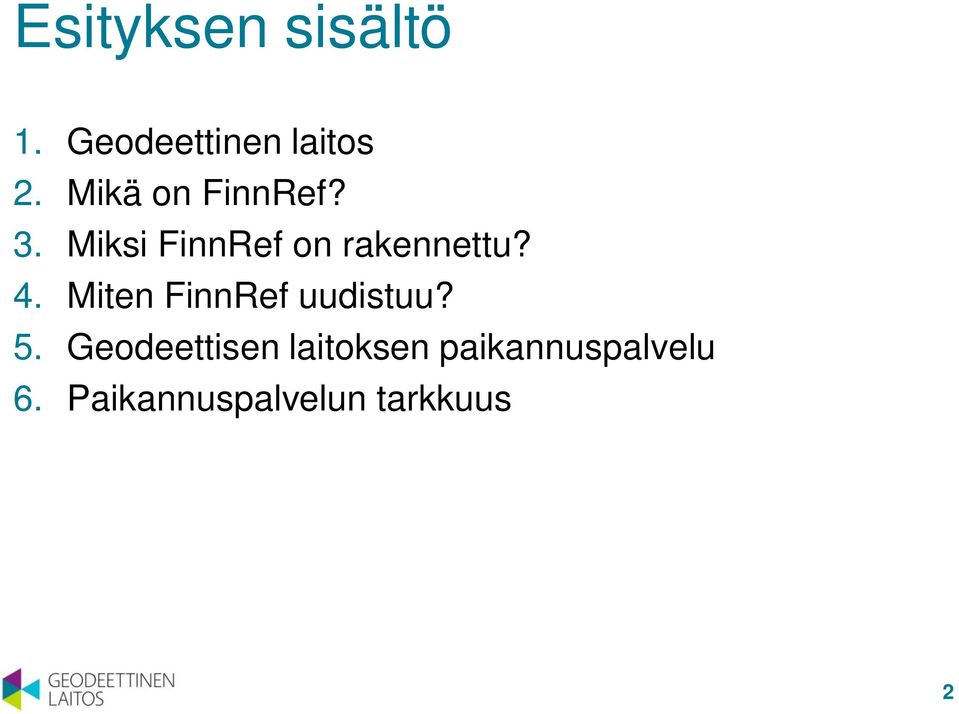 Esityksen sisältö

1. Geodeettinen laitos
2. Mikä on FinnRef?
3. Miksi FinnRef on rakennettu?
4. Miten FinnRef uudistuu?
5. Geodeettisen laitoksen paikannuspalvelu
6. Paikannuspalvelun tarkkuus

GEODEETTINEN LAITOS

2